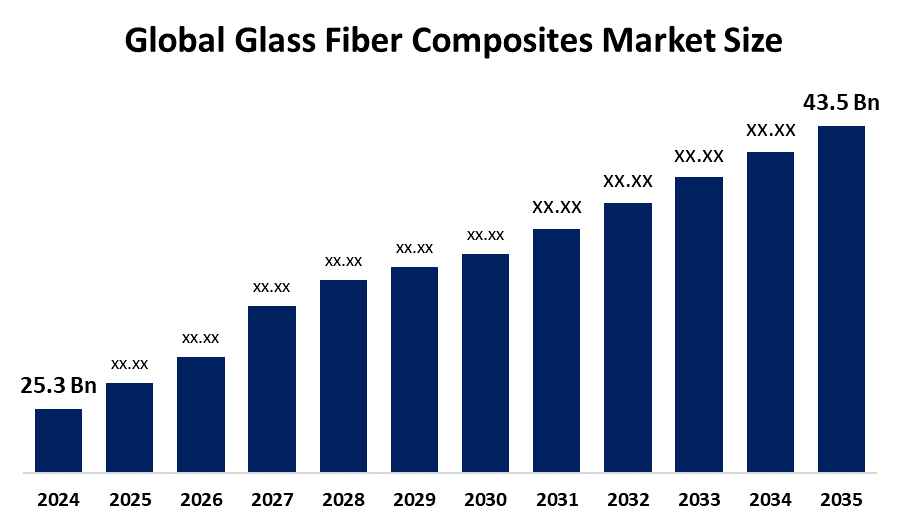 Global Glass Fiber Composites Market Size

25.3 Bn
xx.xx
xx.xx
xx.xx
xx.xx
xx.xx
xx.xx
XX.XX
XX.XX
XX.XX
XX.XX
43.5 Bn

2024
2025
2026
2027
2028
2029
2030
2031
2032
2033
2034
2035